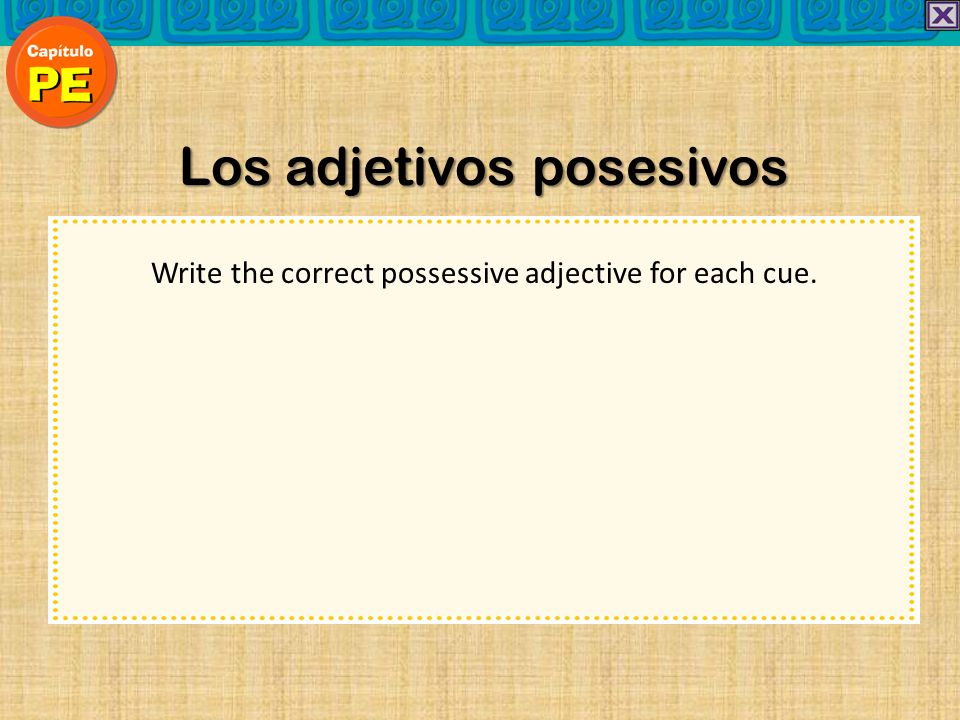 Capítulo
PE

Los adjetivos posesivos

Write the correct possessive adjective for each cue.